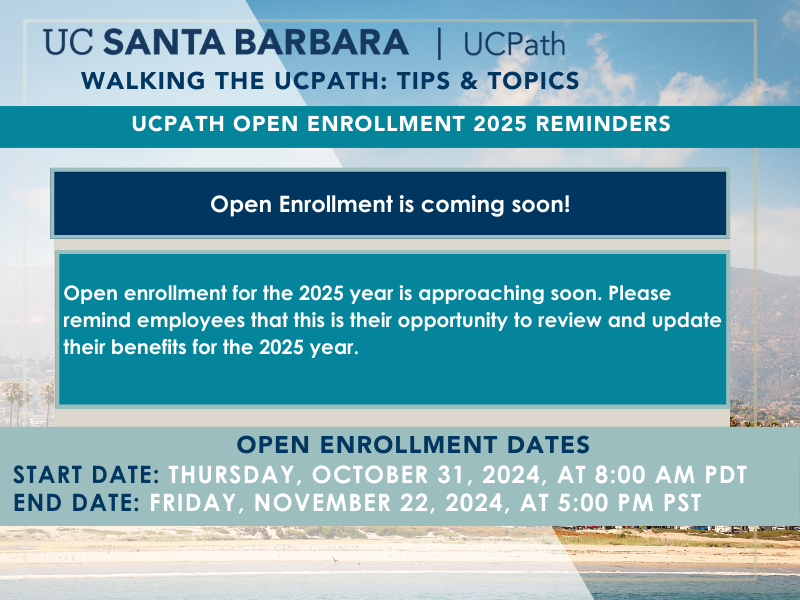 UC SANTA BARBARA | UCPath
WALKING THE UCPATH: TIPS & TOPICS

UCPATH OPEN ENROLLMENT 2025 REMINDERS

Open Enrollment is coming soon!

Open enrollment for the 2025 year is approaching soon. Please remind employees that this is their opportunity to review and update their benefits for the 2025 year.

OPEN ENROLLMENT DATES
START DATE: THURSDAY, OCTOBER 31, 2024, AT 8:00 AM PDT
END DATE: FRIDAY, NOVEMBER 22, 2024, AT 5:00 PM PST